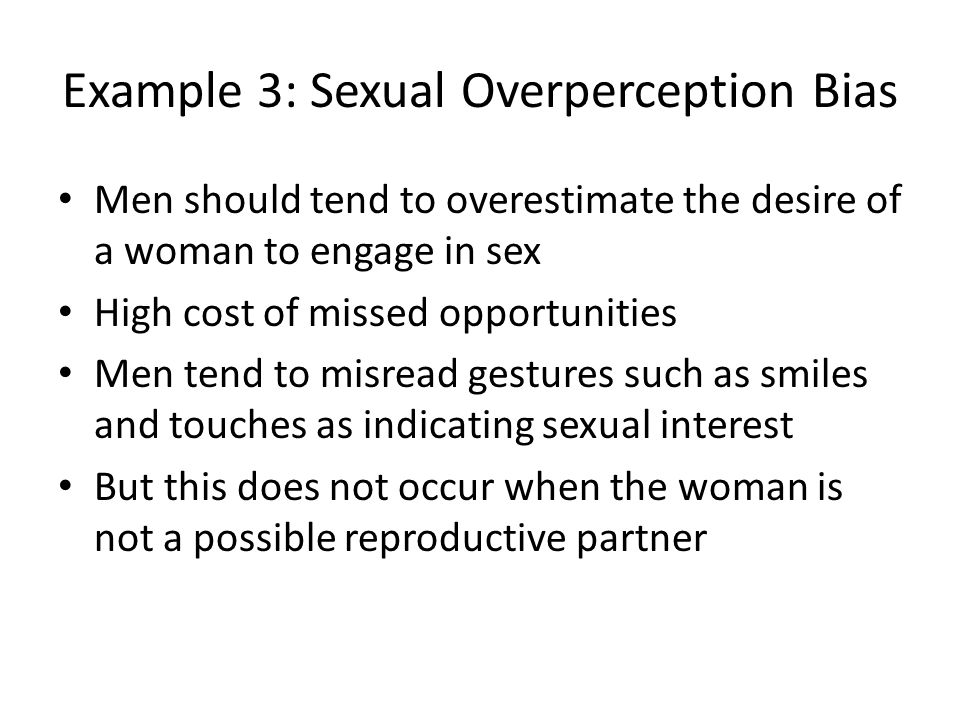 Example 3: Sexual Overperception Bias

• Men should tend to overestimate the desire of a woman to engage in sex
• High cost of missed opportunities
• Men tend to misread gestures such as smiles and touches as indicating sexual interest
• But this does not occur when the woman is not a possible reproductive partner